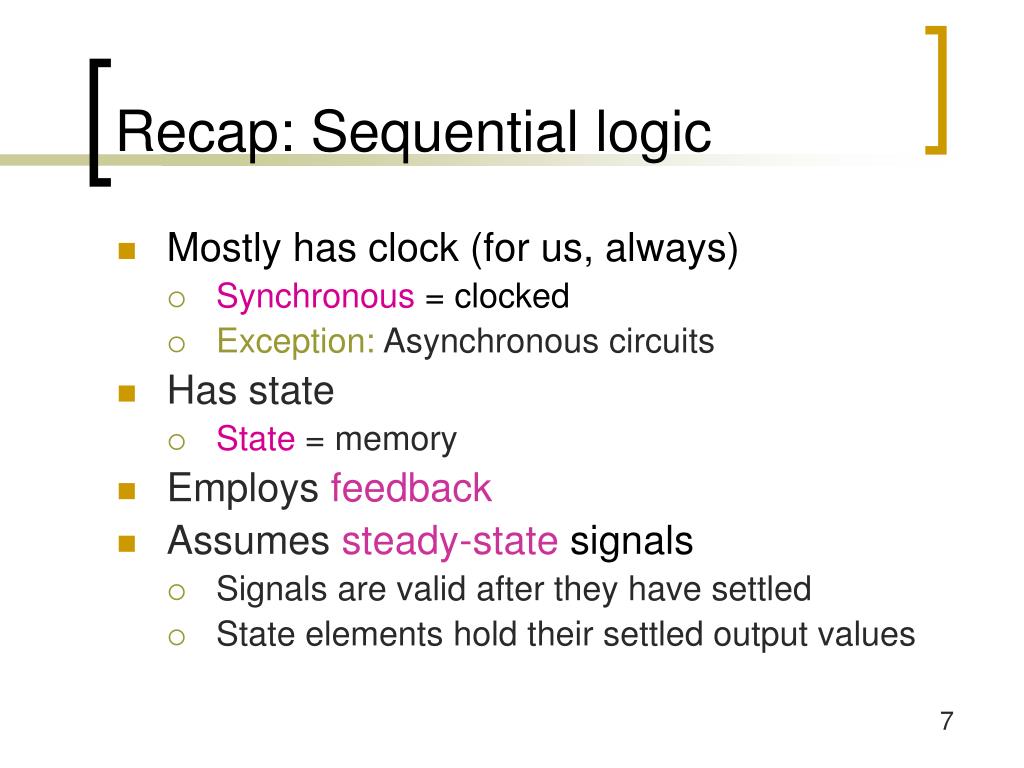 Recap: Sequential logic

- Mostly has clock (for us, always)
  - Synchronous = clocked
  - Exception: Asynchronous circuits
- Has state
  - State = memory
- Employs feedback
- Assumes steady-state signals
  - Signals are valid after they have settled
  - State elements hold their settled output values

7